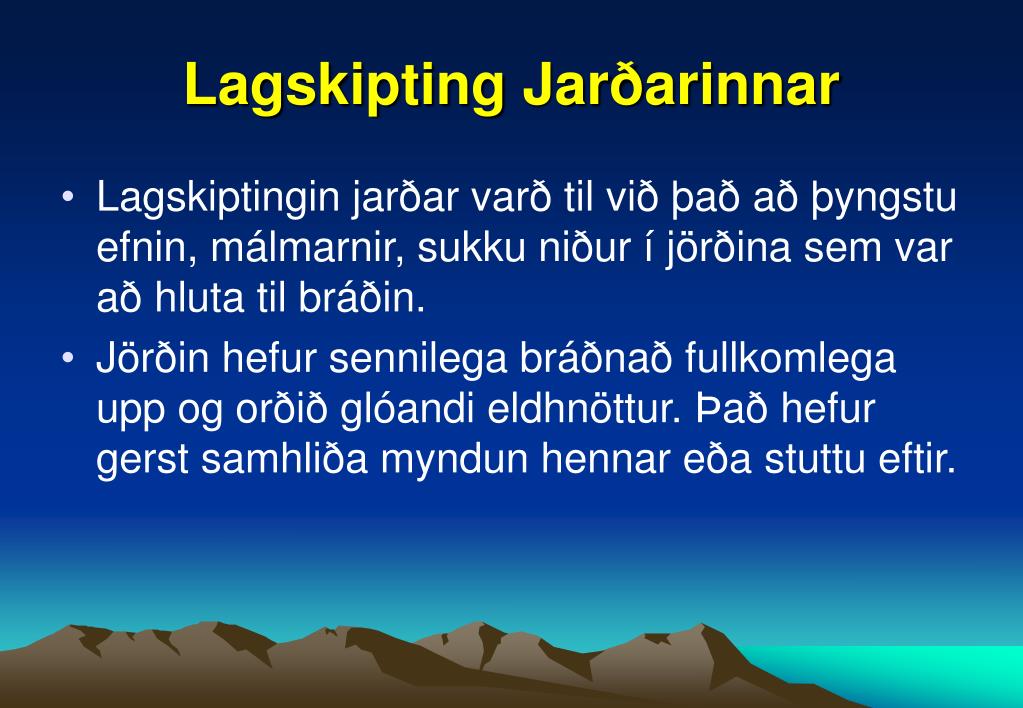 Lagskipting Jarðarinnar

• Lagskiptingin jarðar varð til við það að þyngstu efnin, málmarnir, sukku niður í jörðina sem var að hluta til bráðin.

• Jörðin hefur sennilega bráðnað fullkomlega upp og orðið glóandi eldhnöttur. Það hefur gerst samhliða myndun hennar eða stuttu eftir.